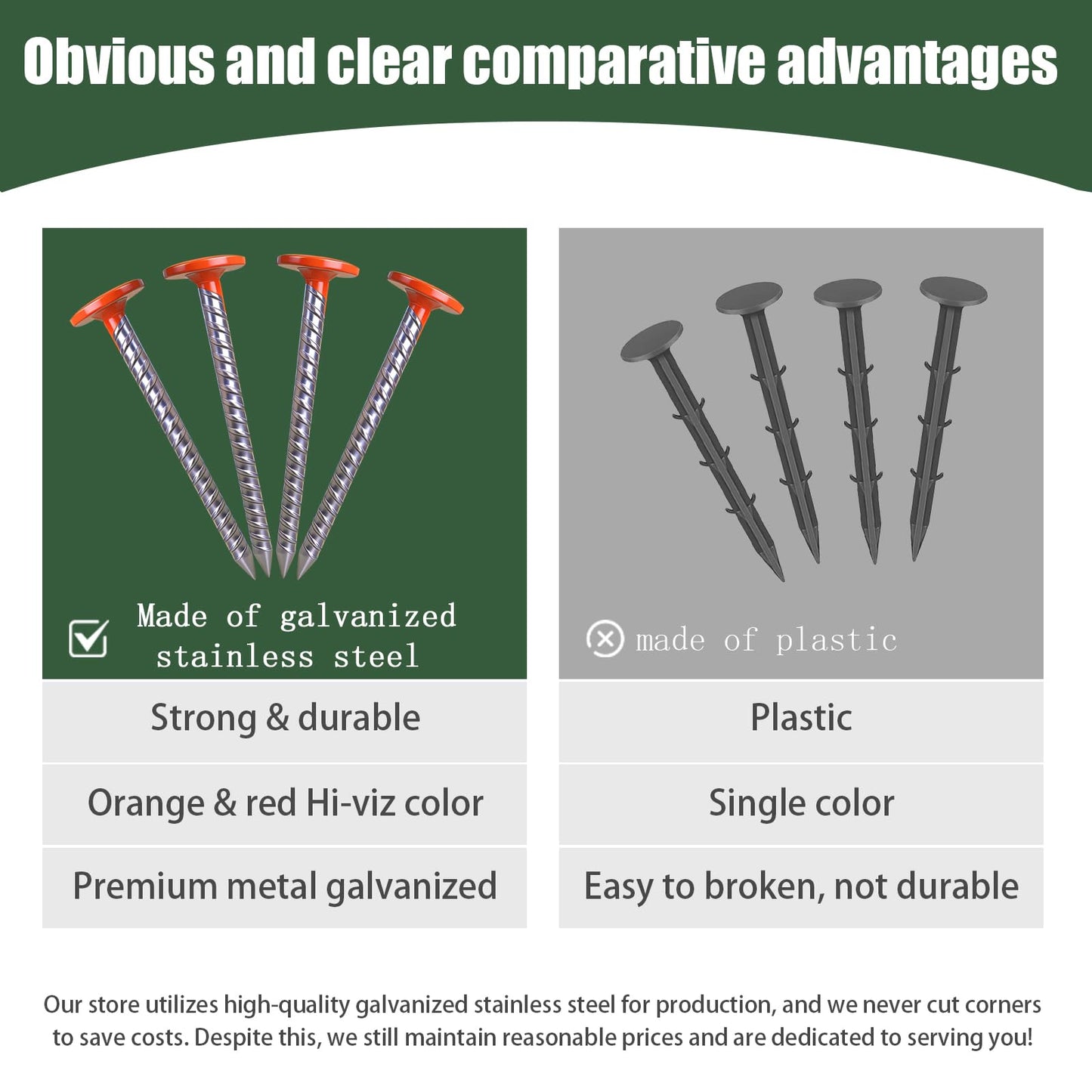 Obvious and clear comparative advantages

Made of galvanized stainless steel

Strong & durable

Orange & red Hi-viz color

Premium metal galvanized

made of plastic

Plastic

Single color

Easy to broken, not durable

Our store utilizes high-quality galvanized stainless steel for production, and we never cut corners to save costs. Despite this, we still maintain reasonable prices and are dedicated to serving you!